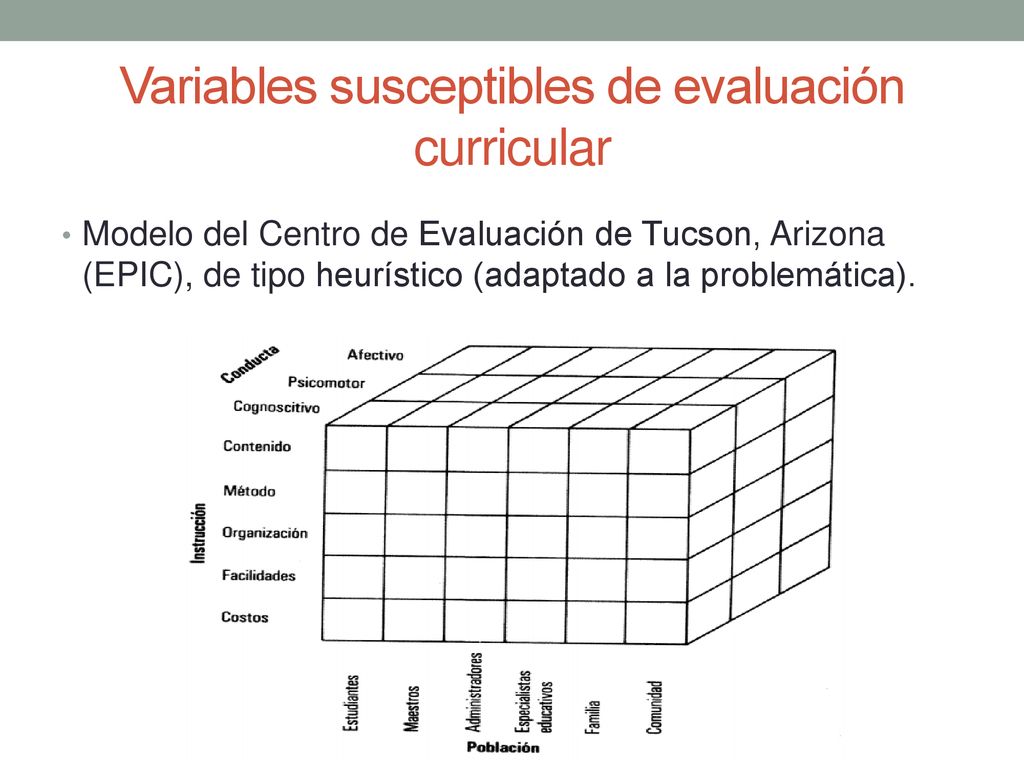 Variables susceptibles de evaluación curricular

• Modelo del Centro de Evaluación de Tucson, Arizona (EPIC), de tipo heurístico (adaptado a la problemática).

Conducta
Afectivo
Psicomotor
Cognoscitivo

Instrucción
Contenido
Método
Organización
Facilidades
Costos

Estudiantes
Maestros
Administradores
Especialistas educativos
Familia
Comunidad
Población